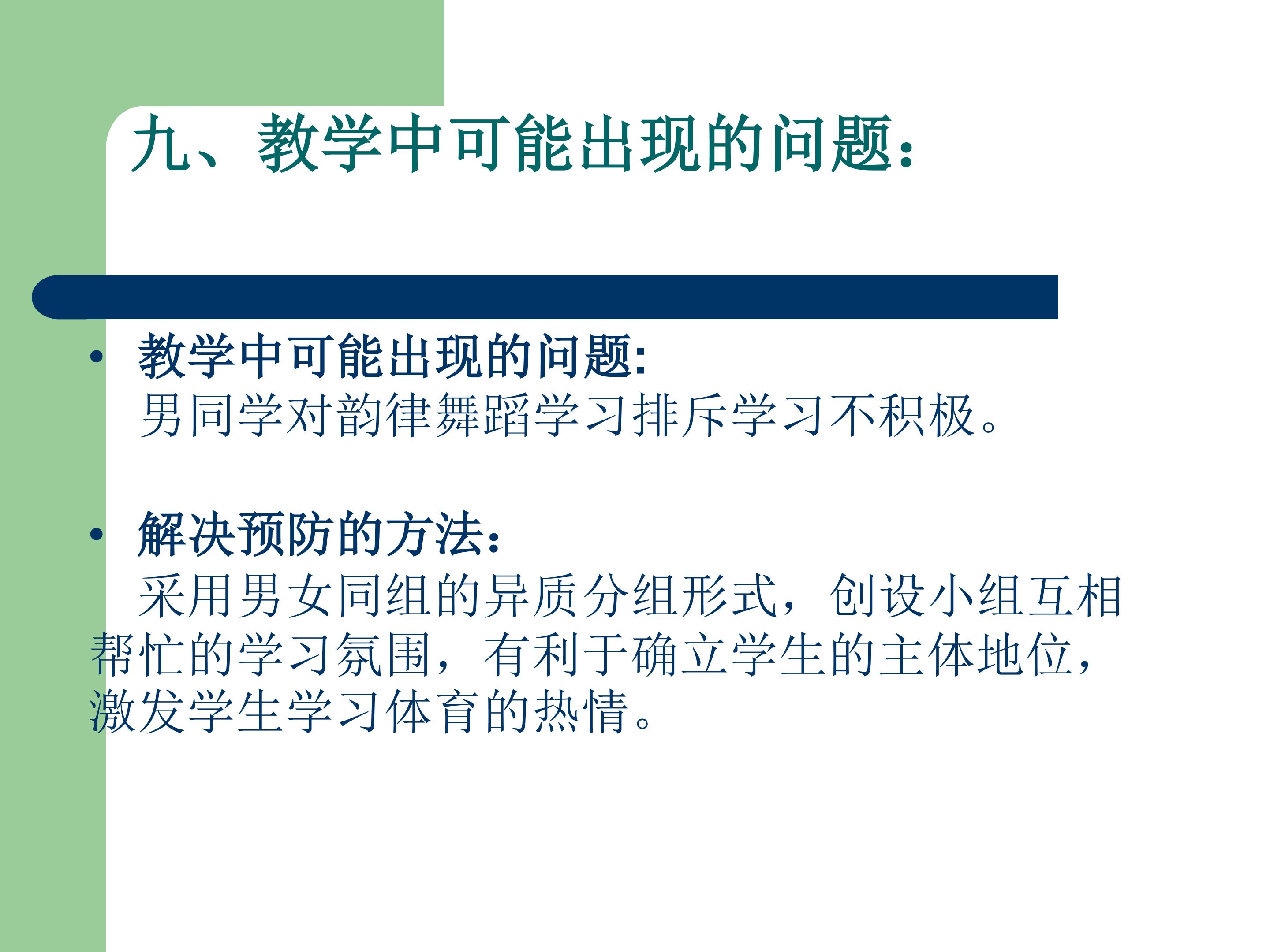 九、教学中可能出现的问题：

• 教学中可能出现的问题:
男同学对韵律舞蹈学习排斥学习不积极。

• 解决预防的方法：
采用男女同组的异质分组形式，创设小组互相帮忙的学习氛围，有利于确立学生的主体地位，激发学生学习体育的热情。